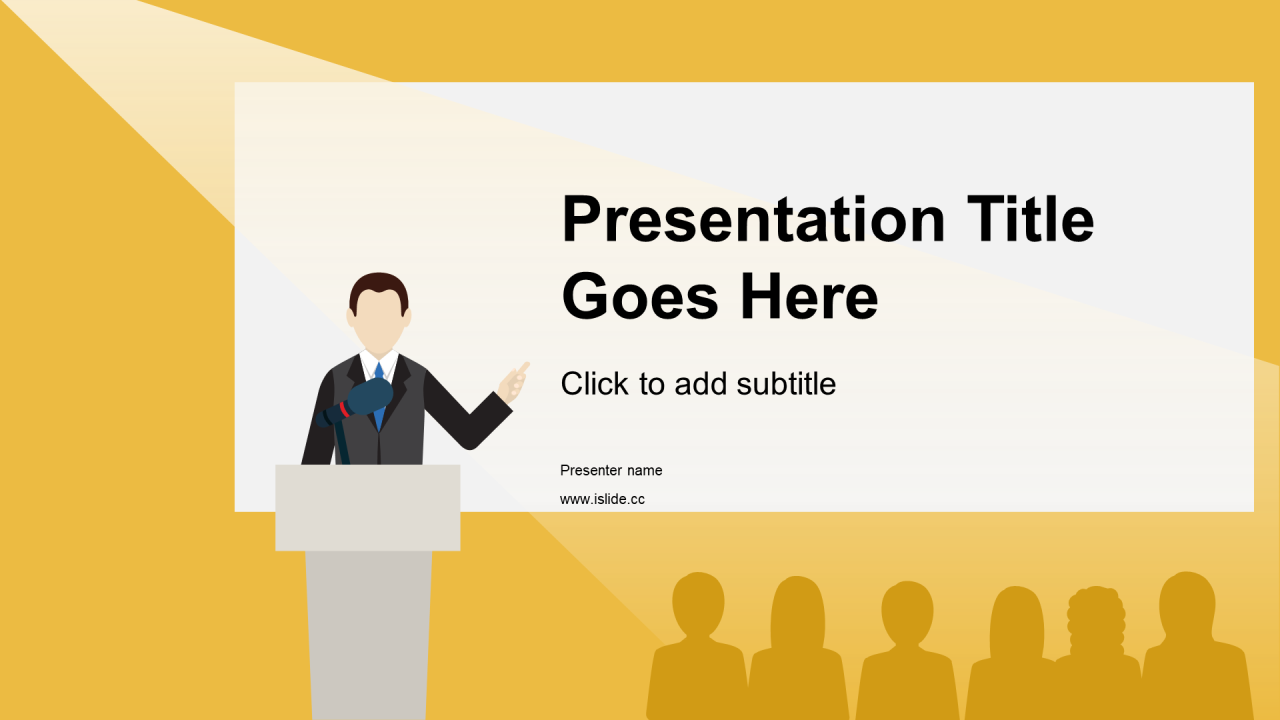 Presentation Title Goes Here

Click to add subtitle

Presenter name

www.islide.cc